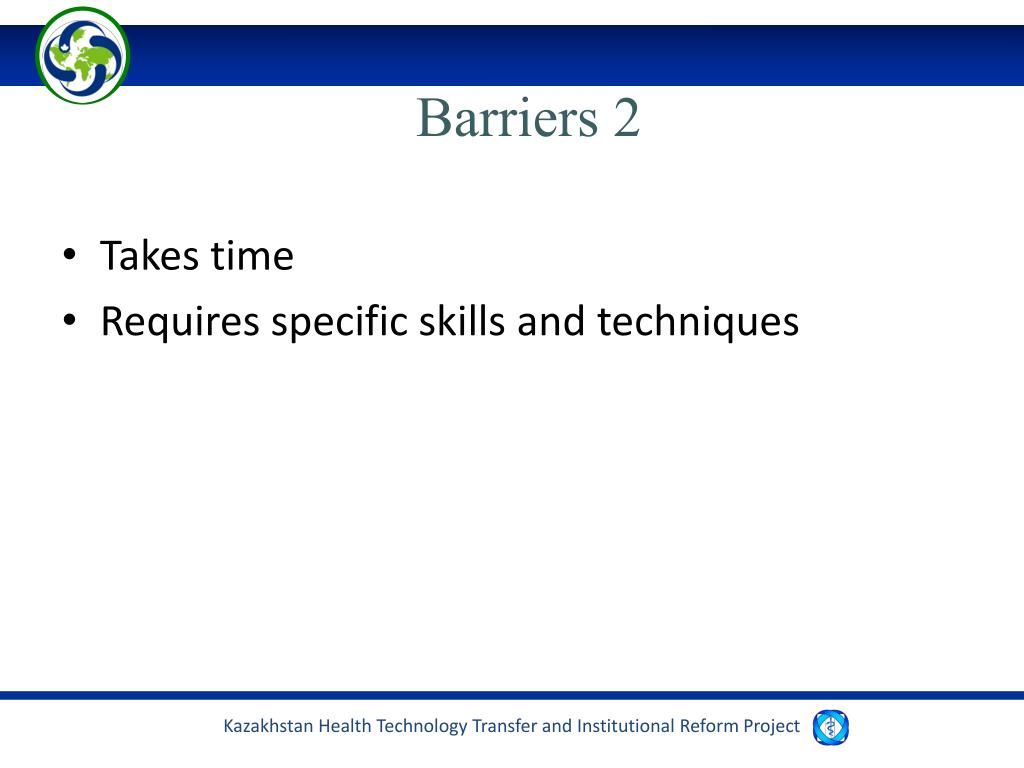 Barriers 2

• Takes time
• Requires specific skills and techniques

Kazakhstan Health Technology Transfer and Institutional Reform Project